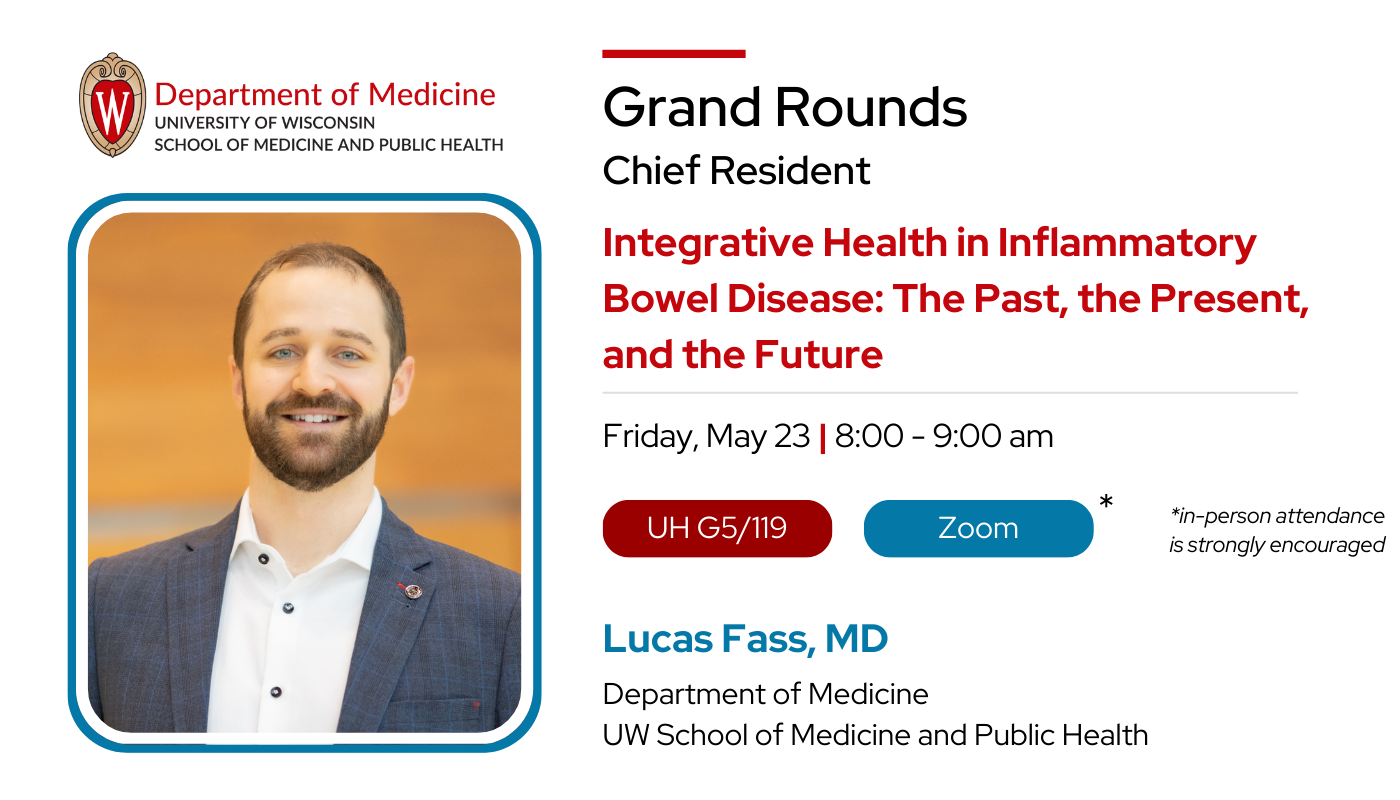 W
Department of Medicine
UNIVERSITY OF WISCONSIN
SCHOOL OF MEDICINE AND PUBLIC HEALTH

Grand Rounds
Chief Resident

Integrative Health in Inflammatory Bowel Disease: The Past, the Present, and the Future

Friday, May 23 | 8:00 - 9:00 am

UH G5/119 Zoom *

*in-person attendance is strongly encouraged

Lucas Fass, MD
Department of Medicine
UW School of Medicine and Public Health